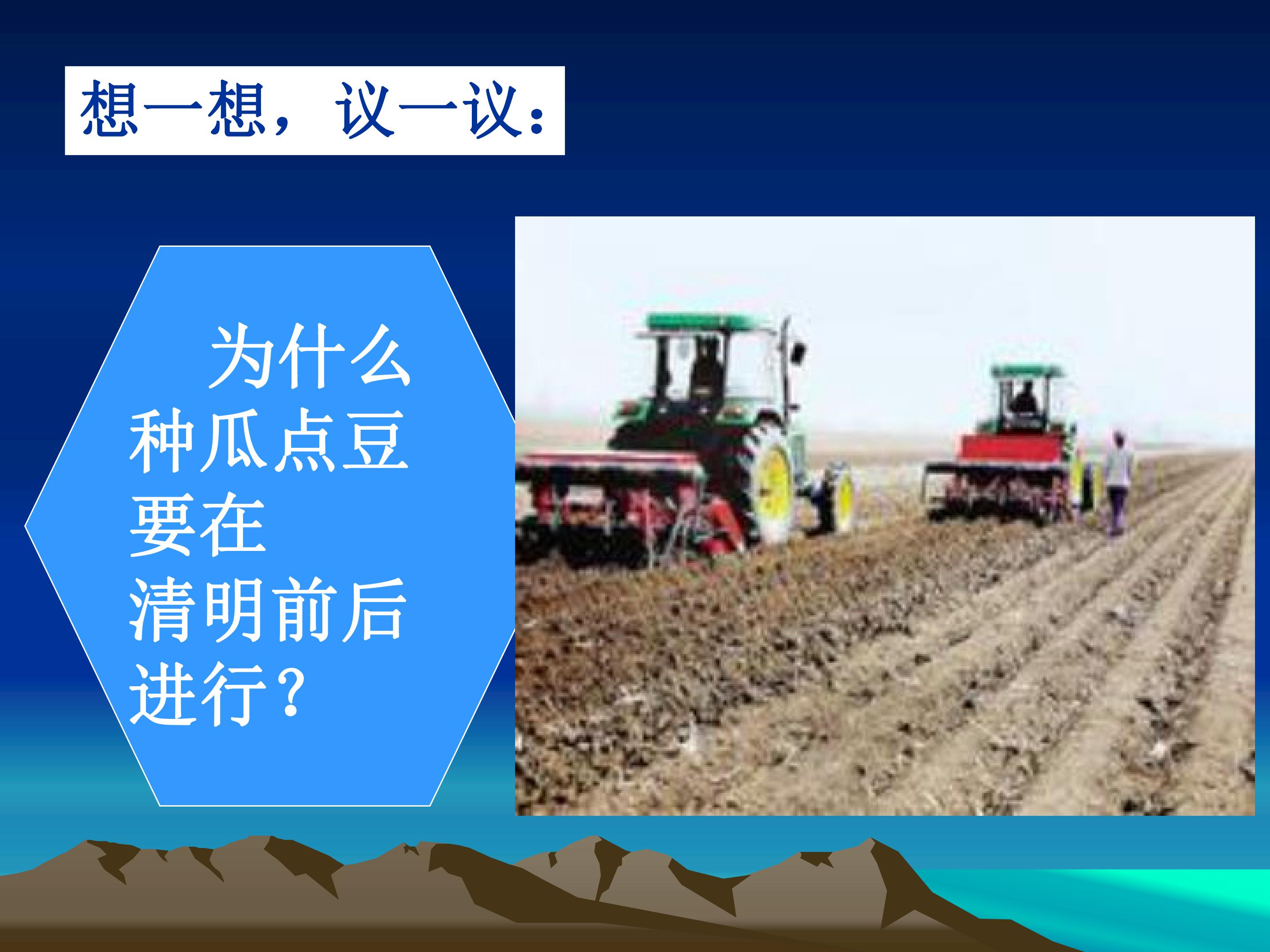 想一想，议一议：

为什么种瓜点豆要在清明前后进行？